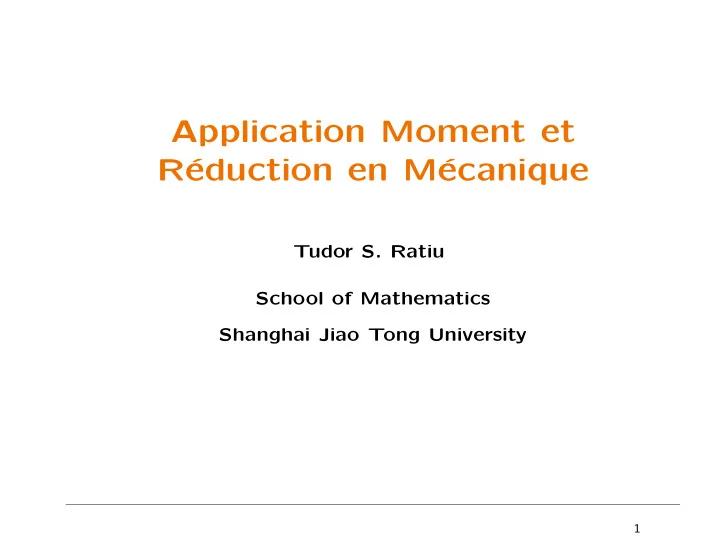 Application Moment et Réduction en Mécanique

Tudor S. Ratiu

School of Mathematics

Shanghai Jiao Tong University

1